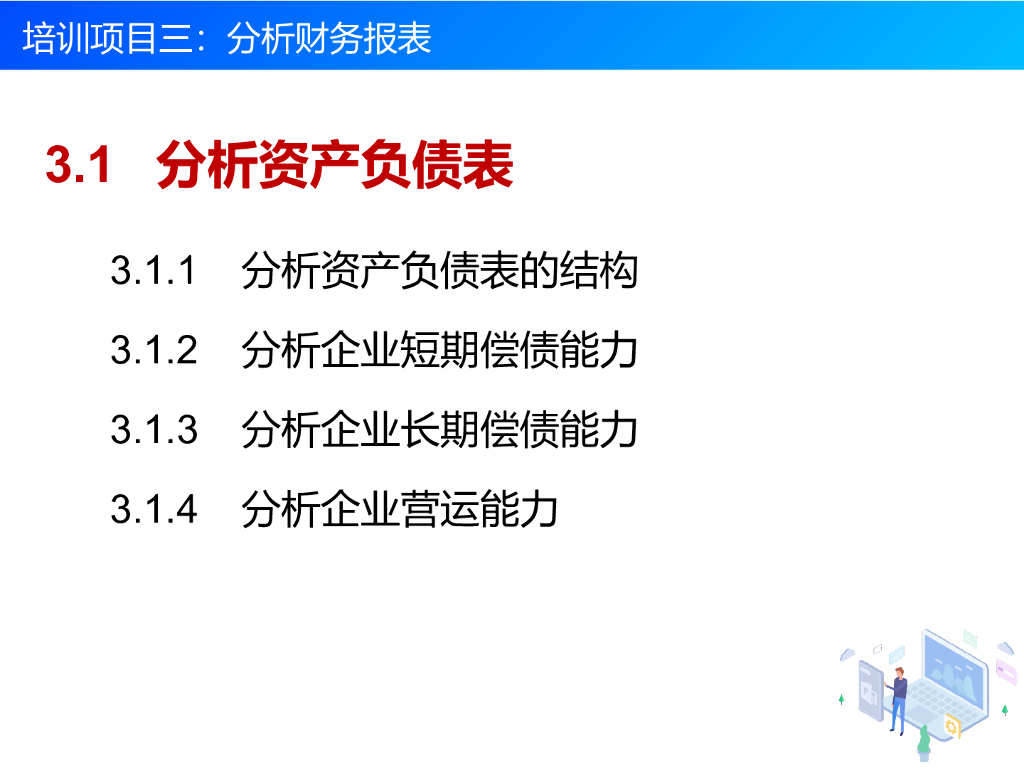 培训项目三：分析财务报表

3.1 分析资产负债表

3.1.1 分析资产负债表的结构

3.1.2 分析企业短期偿债能力

3.1.3 分析企业长期偿债能力

3.1.4 分析企业营运能力